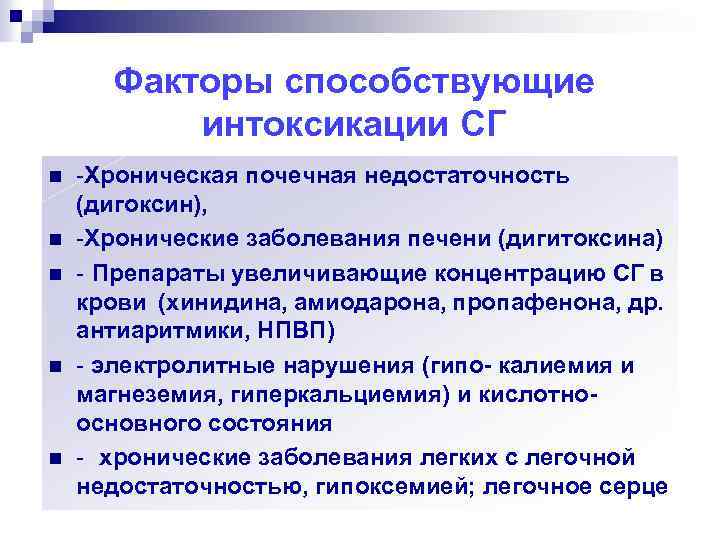 Факторы способствующие интоксикации СГ

- -Хроническая почечная недостаточность (дигоксин),
- -Хронические заболевания печени (дигитоксина)
- - Препараты увеличивающие концентрацию СГ в крови (хинидина, амиодарона, пропафенона, др. антиаритмики, НПВП)
- - электролитные нарушения (гипо- калиемия и магнеземия, гиперкальциемия) и кислотно-основного состояния
- - хронические заболевания легких с легочной недостаточностью, гипоксемией; легочное серце